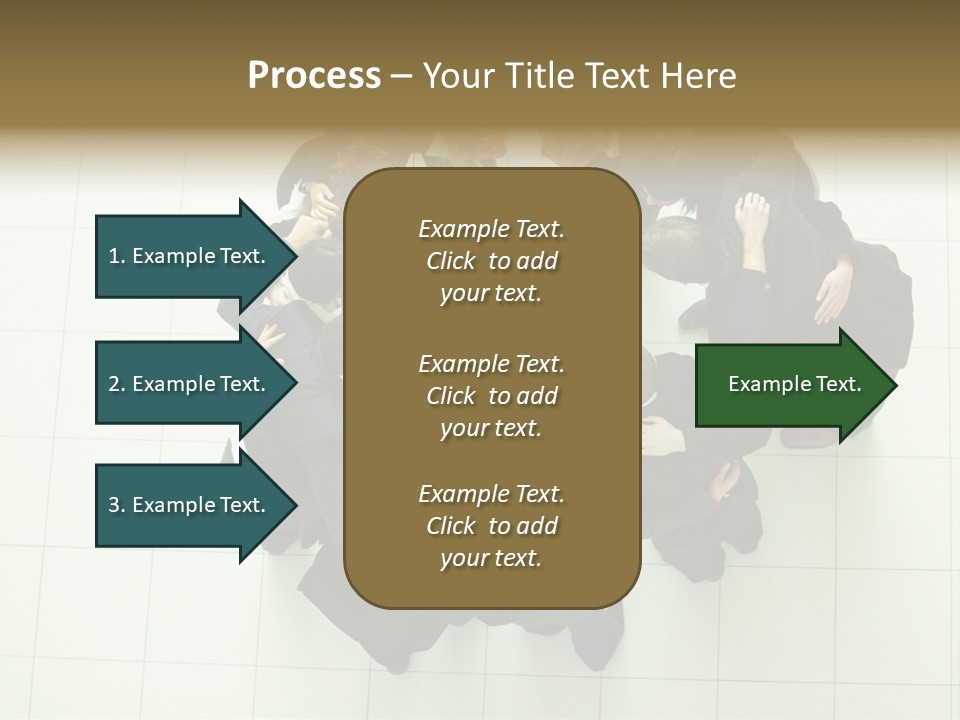 Process – Your Title Text Here

1. Example Text.

2. Example Text.

3. Example Text.

Example Text. Click to add your text.

Example Text. Click to add your text.

Example Text. Click to add your text.

Example Text.